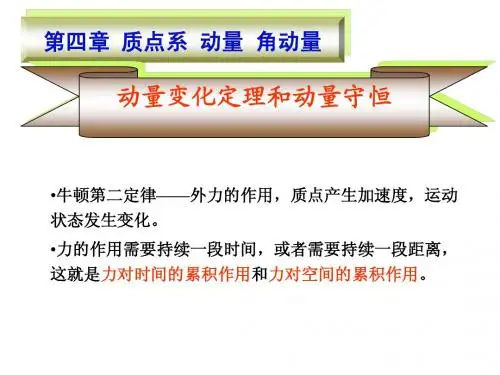 第四章 质点系 动量 角动量

动量变化定理和动量守恒

•牛顿第二定律——外力的作用，质点产生加速度，运动状态发生变化。

•力的作用需要持续一段时间，或者需要持续一段距离，这就是力对时间的累积作用和力对空间的累积作用。